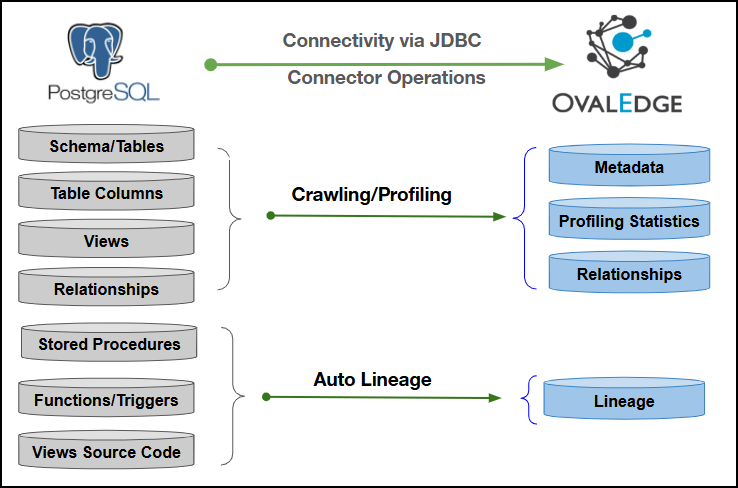 PostgreSQL

Connectivity via JDBC

Connector Operations

OVALEDGE

Schema/Tables

Table Columns

Views

Relationships

Crawling/Profiling

Metadata

Profiling Statistics

Relationships

Stored Procedures

Functions/Triggers

Views Source Code

Auto Lineage

Lineage